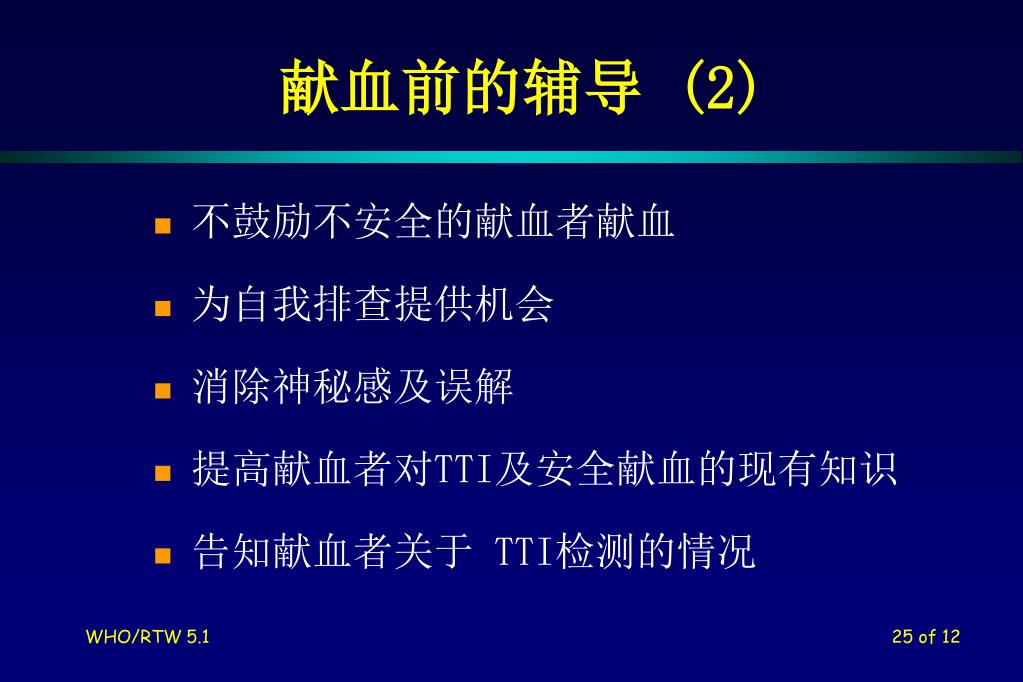 献血前的辅导 (2)

- 不鼓励不安全的献血者献血
- 为自我排查提供机会
- 消除神秘感及误解
- 提高献血者对TTI及安全献血的现有知识
- 告知献血者关于 TTI检测的情况

WHO/RTW 5.1

25 of 12